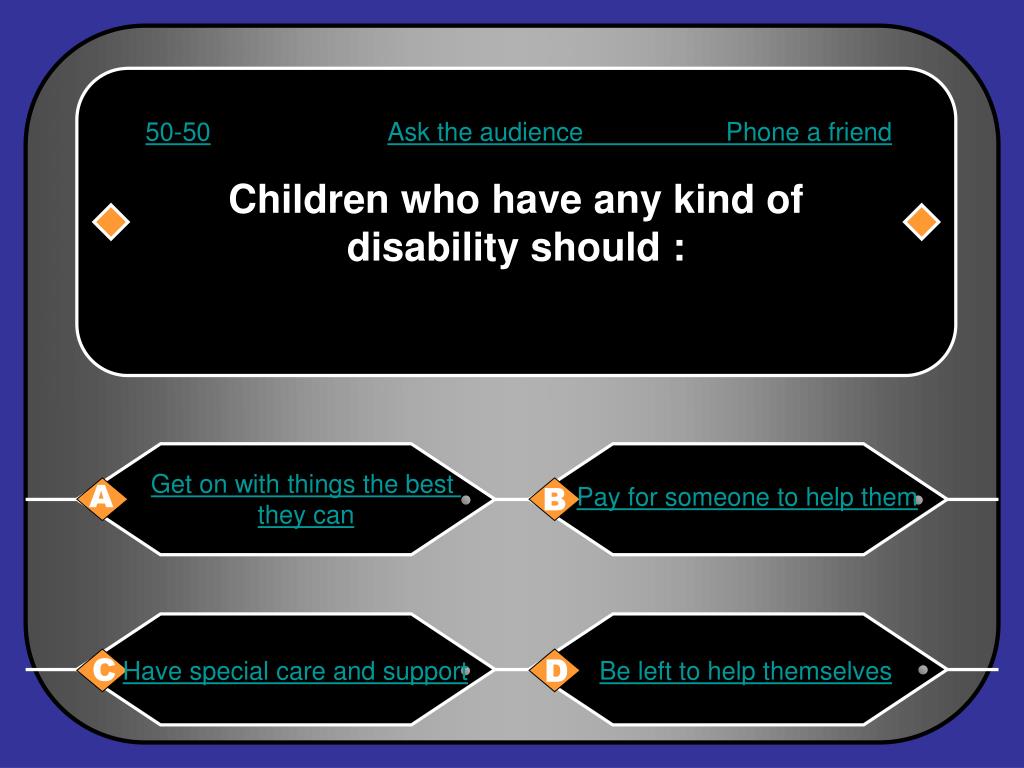 50-50 Ask the audience Phone a friend

Children who have any kind of disability should :

A Get on with things the best they can

B Pay for someone to help them

C Have special care and support

D Be left to help themselves